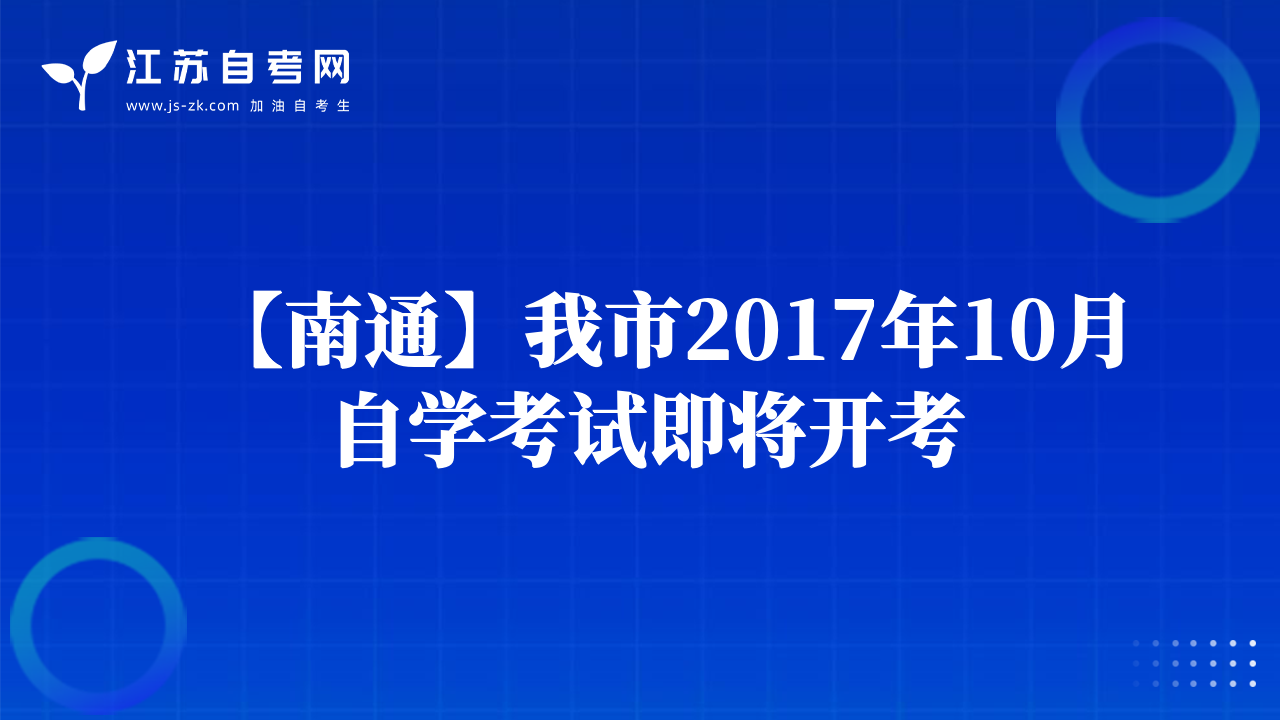 江苏自考网
www.js-zk.com 加油自考生

【南通】我市2017年10月自学考试即将开考